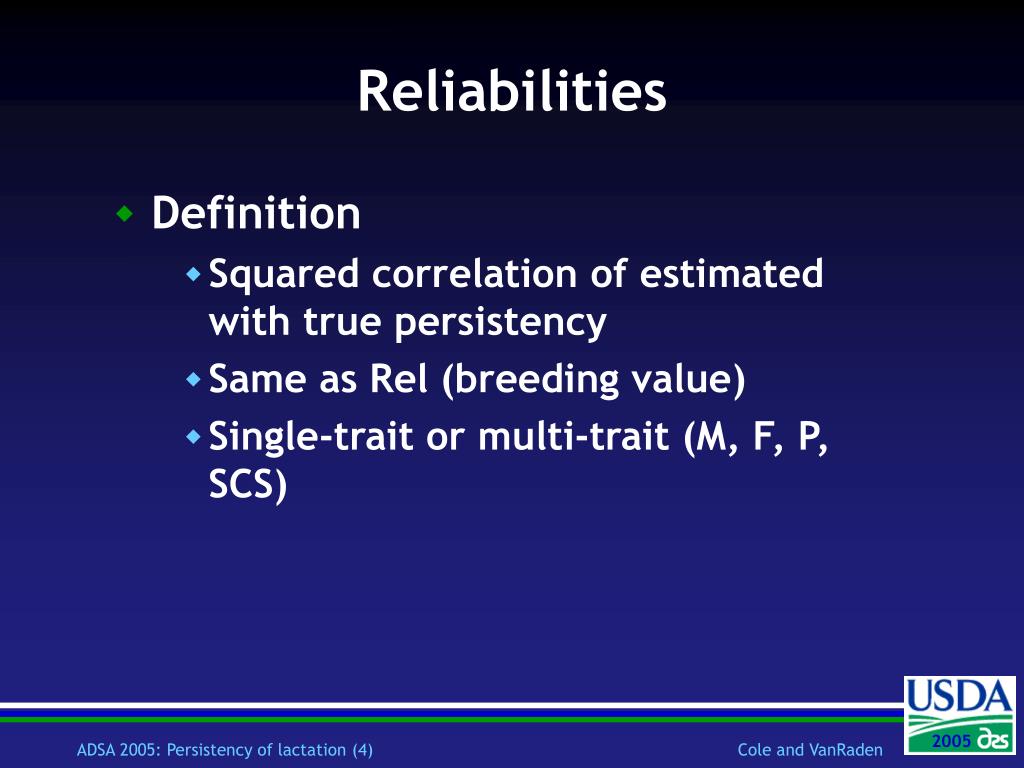 Reliabilities

Definition

Squared correlation of estimated with true persistency

Same as Rel (breeding value)

Single-trait or multi-trait (M, F, P, SCS)

ADSA 2005: Persistency of lactation (4)

Cole and VanRaden

USDA

2005